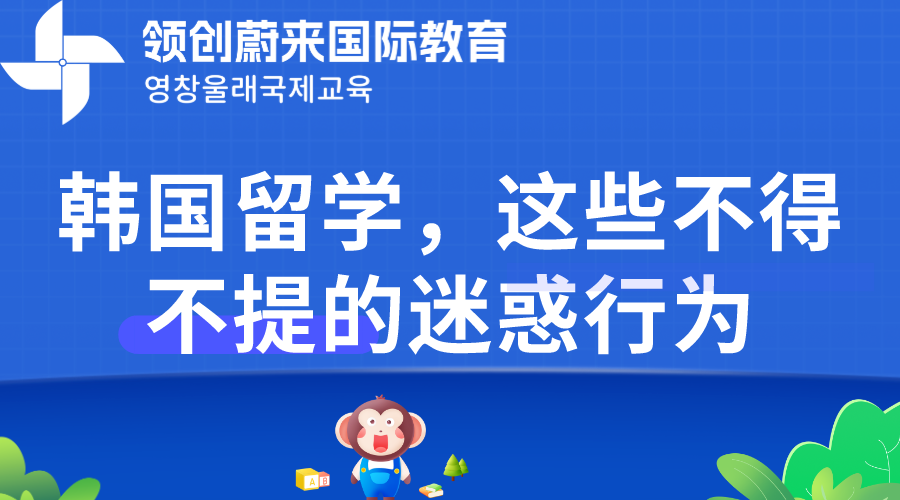 领创蔚来国际教育
영창울래국제교육

韩国留学，这些不得不提的迷惑行为

A B